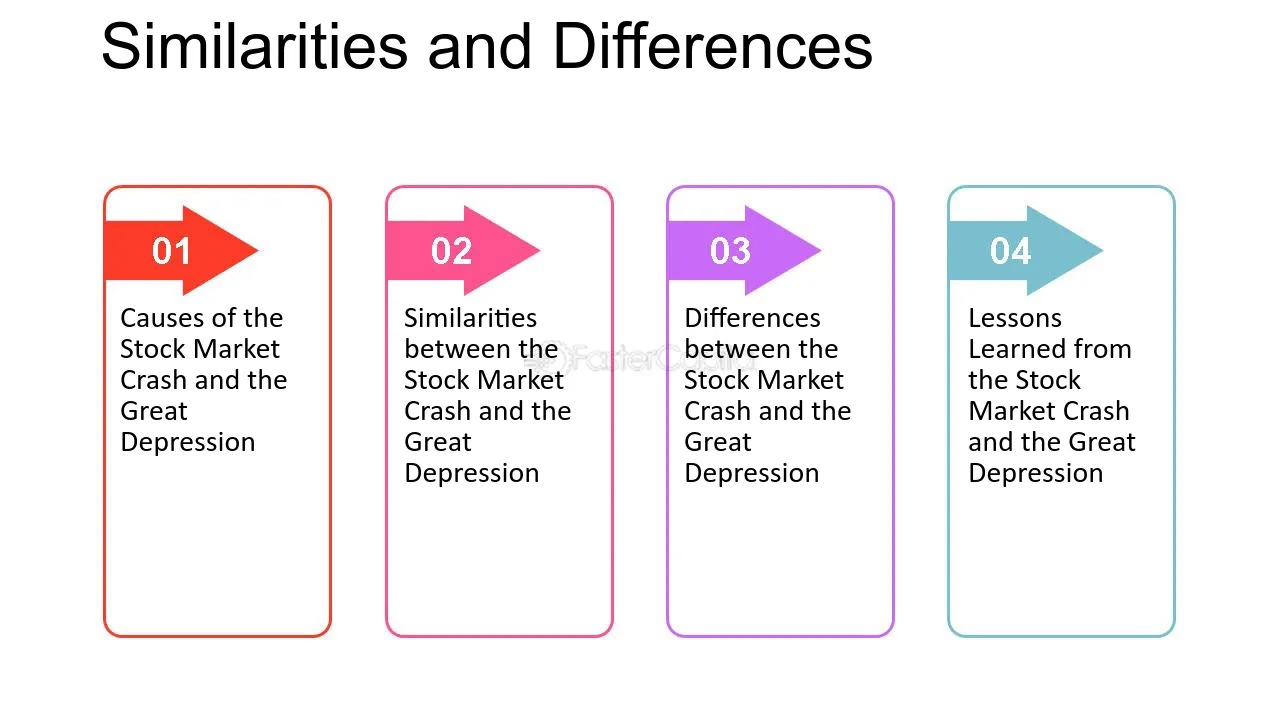 Similarities and Differences

01

Causes of the Stock Market Crash and the Great Depression

02

Similarities between the Stock Market Crash and the Great Depression

03

Differences between the Stock Market Crash and the Great Depression

04

Lessons Learned from the Stock Market Crash and the Great Depression

FasterCapital